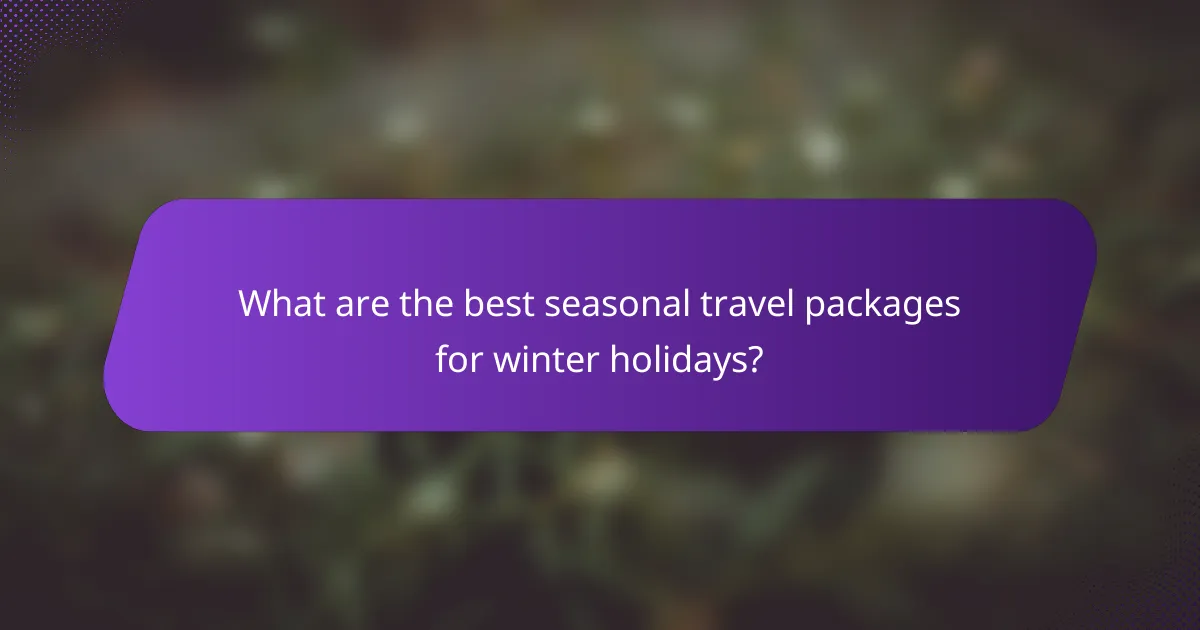 What are the best seasonal travel packages for winter holidays?